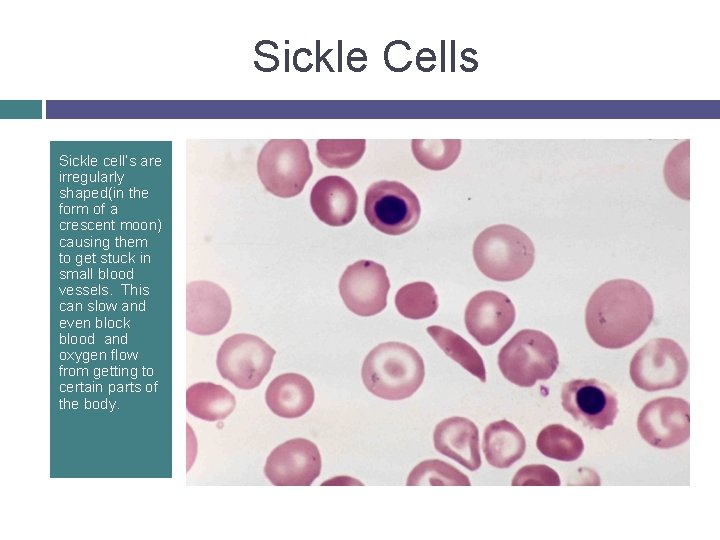 Sickle Cells

Sickle cell's are irregularly shaped(in the form of a crescent moon) causing them to get stuck in small blood vessels. This can slow and even block blood and oxygen flow from getting to certain parts of the body.